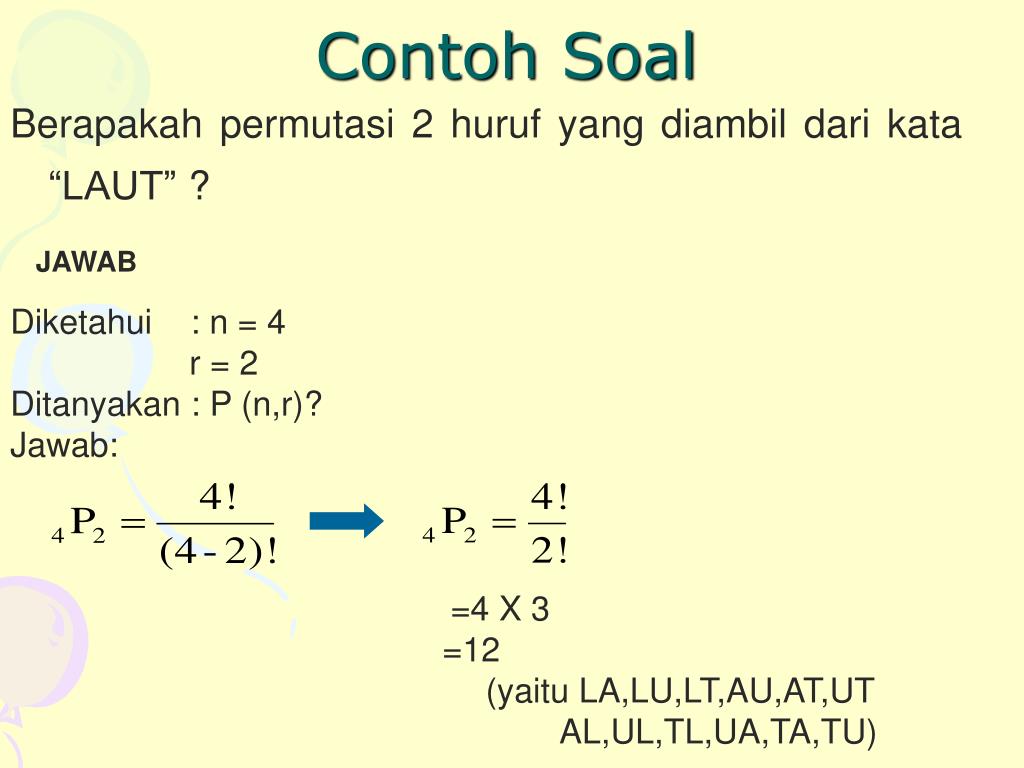 Contoh Soal

Berapakah permutasi 2 huruf yang diambil dari kata “LAUT” ?

JAWAB

Diketahui : n = 4
r = 2
Ditanyakan : P (n,r)?
Jawab:

${}_4P_2 = \frac{4!}{(4-2)!}$ ${}_4P_2 = \frac{4!}{2!}$

=4 X 3
=12
(yaitu LA,LU,LT,AU,AT,UT
AL,UL,TL,UA,TA,TU)